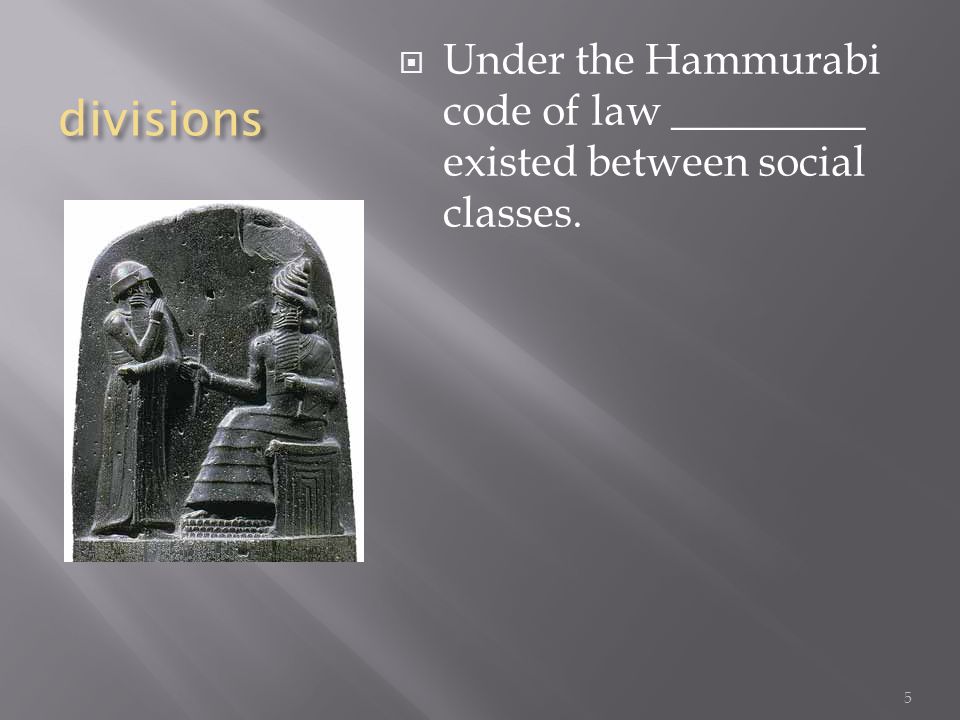 divisions

Under the Hammurabi code of law _________ existed between social classes.

5